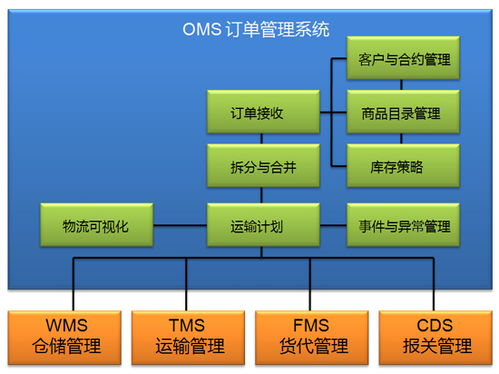 OMS 订单管理系统

客户与合约管理

订单接收

商品目录管理

拆分与合并

库存策略

物流可视化

运输计划

事件与异常管理

WMS
仓储管理

TMS
运输管理

FMS
货代管理

CDS
报关管理